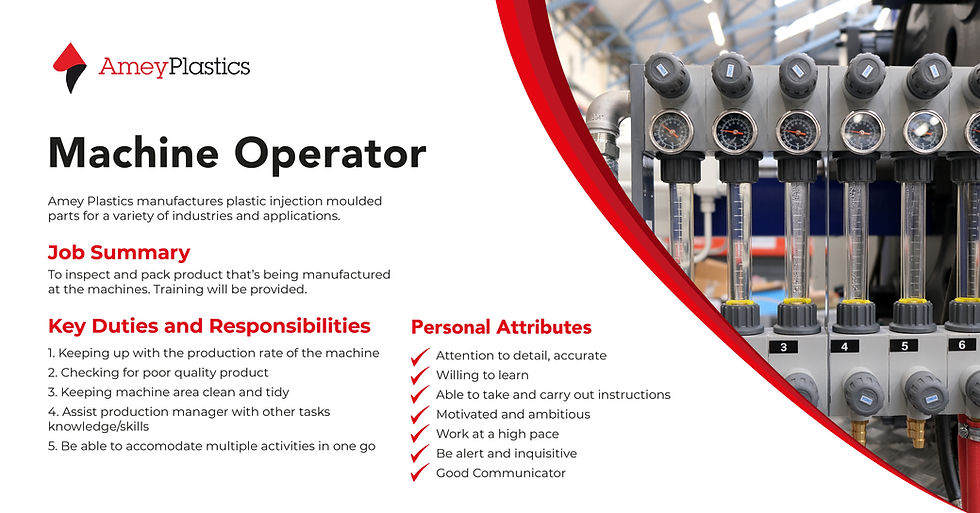 AmeyPlastics

Machine Operator

Amey Plastics manufactures plastic injection moulded parts for a variety of industries and applications.

Job Summary
To inspect and pack product that's being manufactured at the machines. Training will be provided.

Key Duties and Responsibilities
1. Keeping up with the production rate of the machine
2. Checking for poor quality product
3. Keeping machine area clean and tidy
4. Assist production manager with other tasks knowledge/skills
5. Be able to accomodate multiple activities in one go

Personal Attributes
Attention to detail, accurate
Willing to learn
Able to take and carry out instructions
Motivated and ambitious
Work at a high pace
Be alert and inquisitive
Good Communicator

3
4
5
6